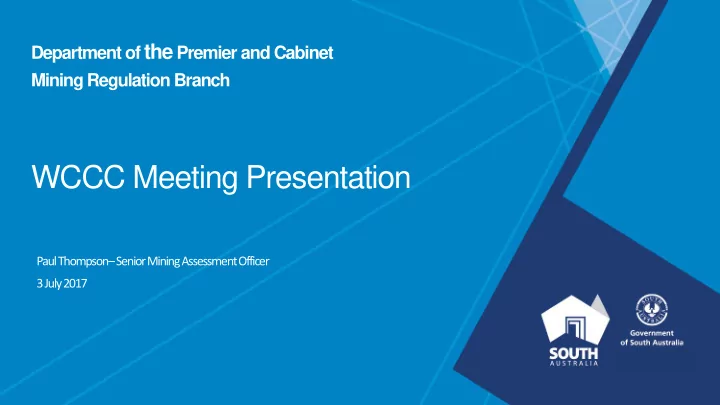 Department of the Premier and Cabinet
Mining Regulation Branch

WCCC Meeting Presentation

Paul Thompson– Senior Mining Assessment Officer
3 July 2017

SOUTH
AUSTRALIA

Government
of South Australia